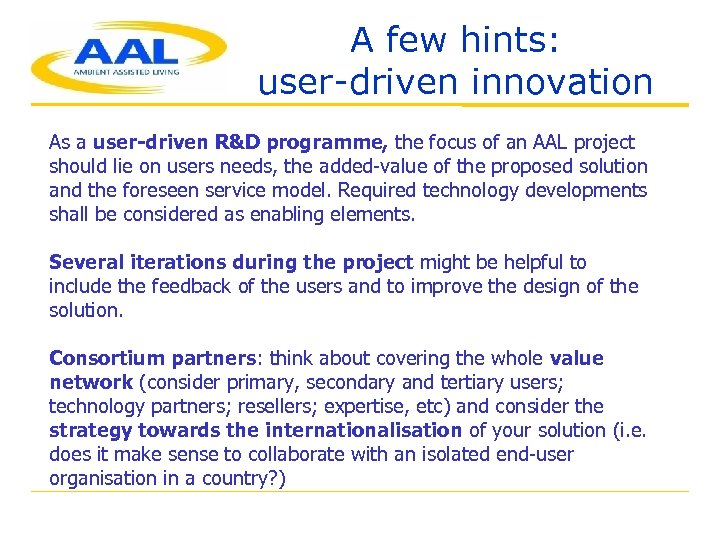 AAL
AMBIENT ASSISTED LIVING

A few hints: user-driven innovation

As a user-driven R&D programme, the focus of an AAL project should lie on users needs, the added-value of the proposed solution and the foreseen service model. Required technology developments shall be considered as enabling elements.

Several iterations during the project might be helpful to include the feedback of the users and to improve the design of the solution.

Consortium partners: think about covering the whole value network (consider primary, secondary and tertiary users; technology partners; resellers; expertise, etc) and consider the strategy towards the internationalisation of your solution (i.e. does it make sense to collaborate with an isolated end-user organisation in a country?)